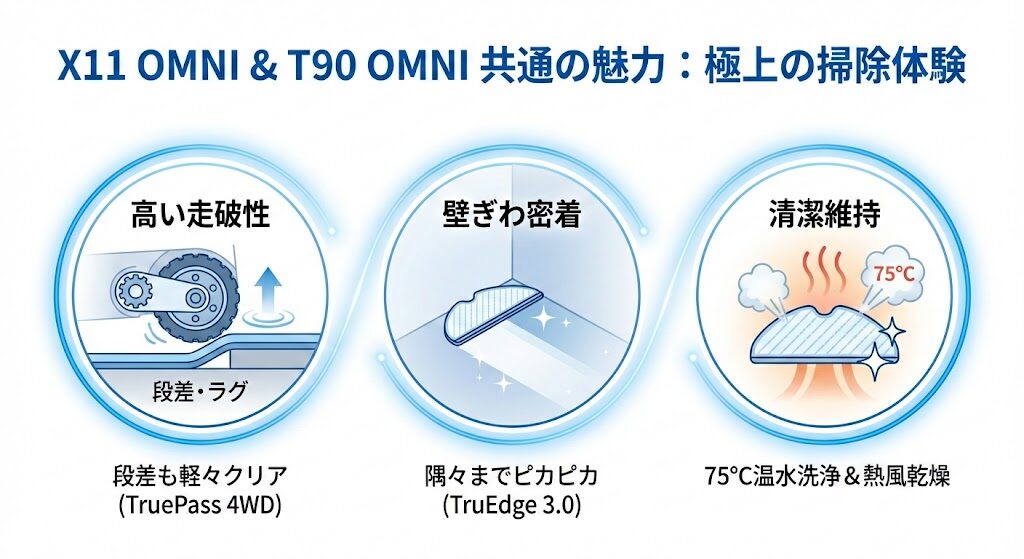 X11 OMNI & T90 OMNI 共通の魅力：極上の掃除体験

高い走破性

段差・ラグ

段差も軽々クリア (TruePass 4WD)

壁ぎわ密着

隅々までピカピカ (TruEdge 3.0)

清潔維持

75°C

75°C温水洗浄＆熱風乾燥